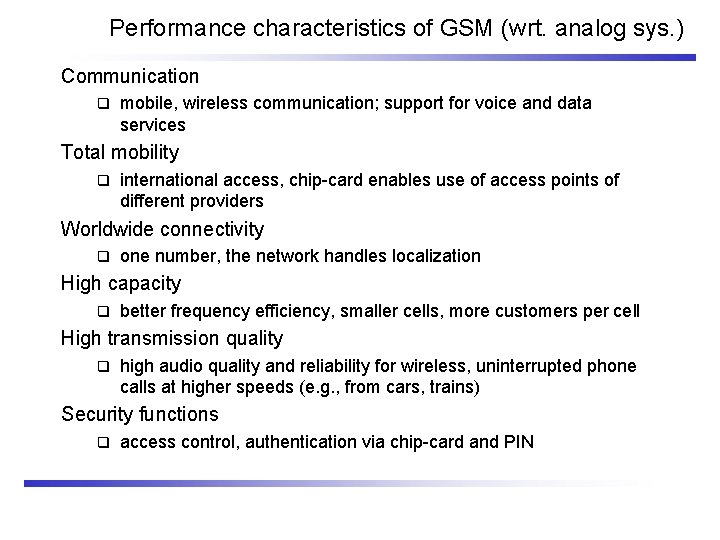 Performance characteristics of GSM (wrt. analog sys.)

Communication

❑ mobile, wireless communication; support for voice and data services

Total mobility

❑ international access, chip-card enables use of access points of different providers

Worldwide connectivity

❑ one number, the network handles localization

High capacity

❑ better frequency efficiency, smaller cells, more customers per cell

High transmission quality

❑ high audio quality and reliability for wireless, uninterrupted phone calls at higher speeds (e.g., from cars, trains)

Security functions

❑ access control, authentication via chip-card and PIN